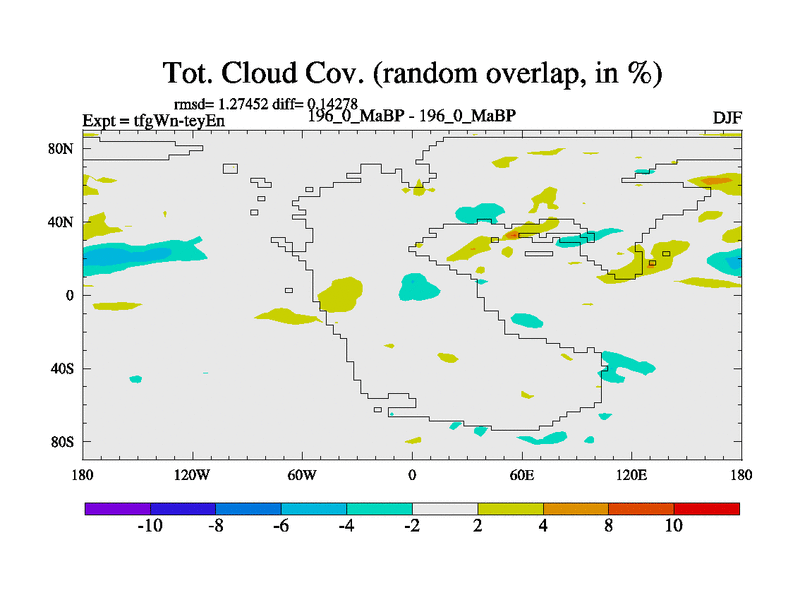 Tot. Cloud Cov. (random overlap, in %)

rmsd= 1.27452 diff= 0.14278

Expt = tfgWn-teyEn

196_0_MaBP - 196_0_MaBP

DJF

80N

40N

0

40S

80S

180

120W

60W

0

60E

120E

180

-10

-8

-6

-4

-2

2

4

8

10